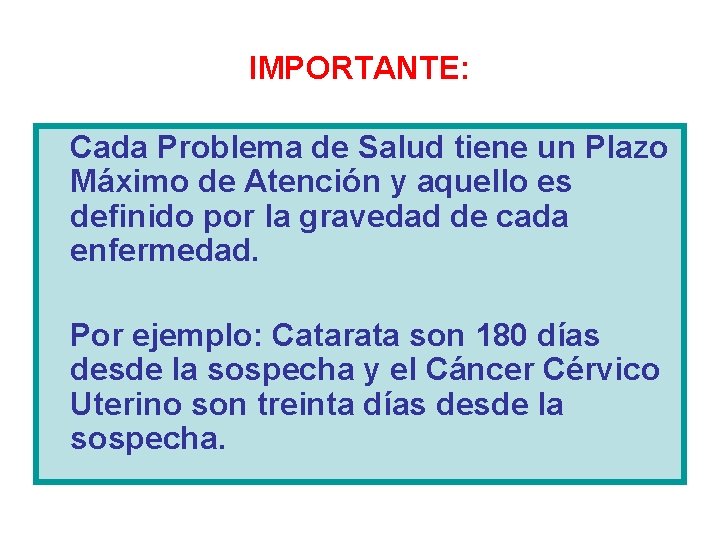 IMPORTANTE:

Cada Problema de Salud tiene un Plazo Máximo de Atención y aquello es definido por la gravedad de cada enfermedad.

Por ejemplo: Catarata son 180 días desde la sospecha y el Cáncer Cérvico Uterino son treinta días desde la sospecha.